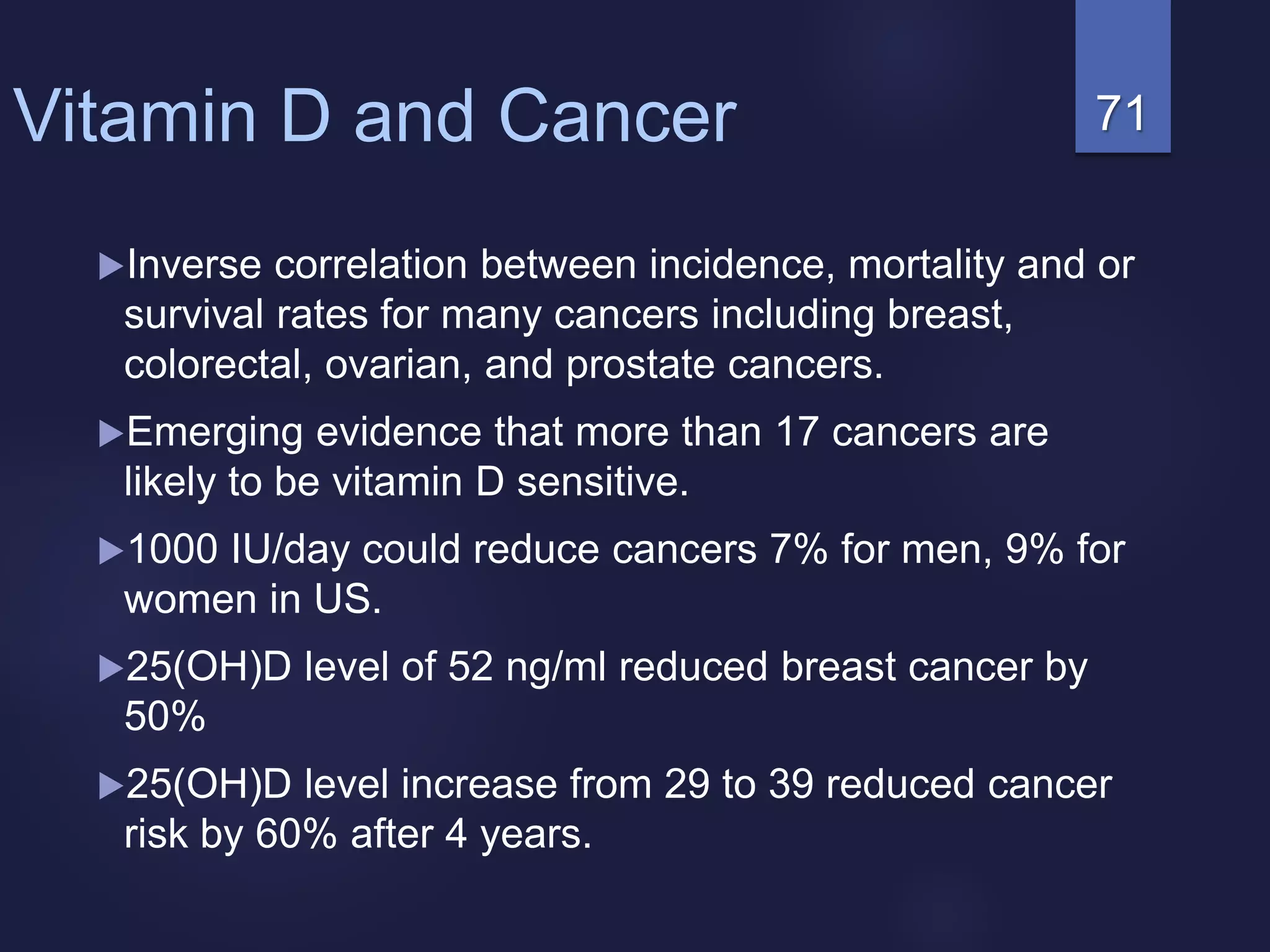 Vitamin D and Cancer

71

▶Inverse correlation between incidence, mortality and or survival rates for many cancers including breast, colorectal, ovarian, and prostate cancers.

▶Emerging evidence that more than 17 cancers are likely to be vitamin D sensitive.

▶1000 IU/day could reduce cancers 7% for men, 9% for women in US.

▶25(OH)D level of 52 ng/ml reduced breast cancer by 50%

▶25(OH)D level increase from 29 to 39 reduced cancer risk by 60% after 4 years.